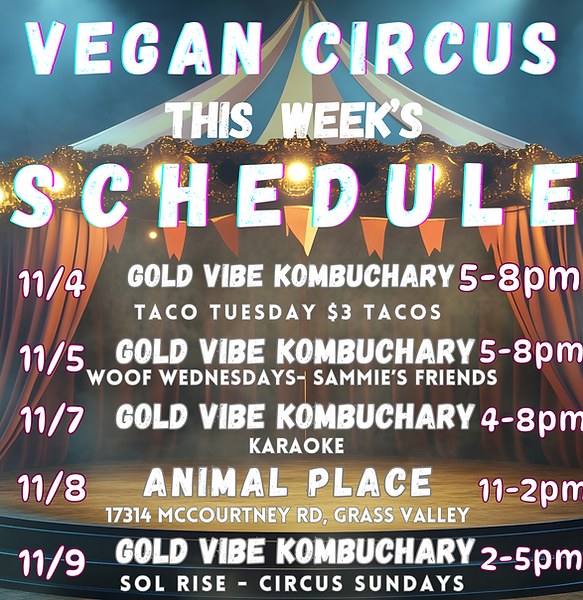 VEGAN CIRCUS
THIS WEEK'S
SCHEDULE

11/4 GOLD VIBE KOMBUCHARY 5-8pm
TACO TUESDAY $3 TACOS

11/5 GOLD VIBE KOMBUCHARY 5-8pm
WOOF WEDNESDAYS- SAMMIE'S FRIENDS

11/7 GOLD VIBE KOMBUCHARY 4-8pm
KARAOKE

11/8 ANIMAL PLACE 11-2pm
17314 MCCOURTNEY RD, GRASS VALLEY

11/9 GOLD VIBE KOMBUCHARY 2-5pm
SOL RISE - CIRCUS SUNDAYS